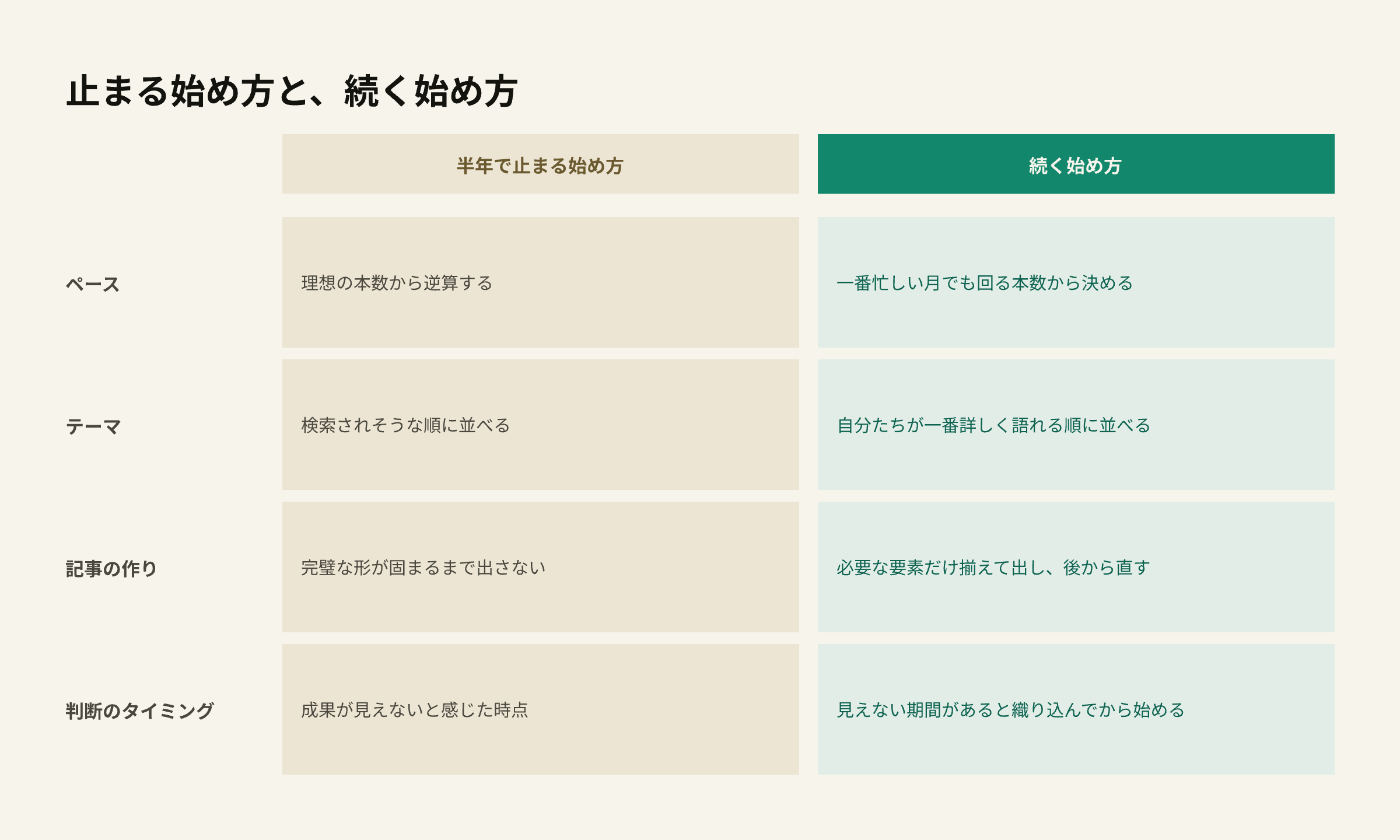 止まる始め方と、続く始め方

| | 半年で止まる始め方 | 続く始め方 |
|---|---|---|
| ペース | 理想の本数から逆算する | 一番忙しい月でも回る本数から決める |
| テーマ | 検索されそうな順に並べる | 自分たちが一番詳しく語れる順に並べる |
| 記事の作り | 完璧な形が固まるまで出さない | 必要な要素だけ揃えて出し、後から直す |
| 判断のタイミング | 成果が見えないと感じた時点 | 見えない期間があると織り込んでから始める |